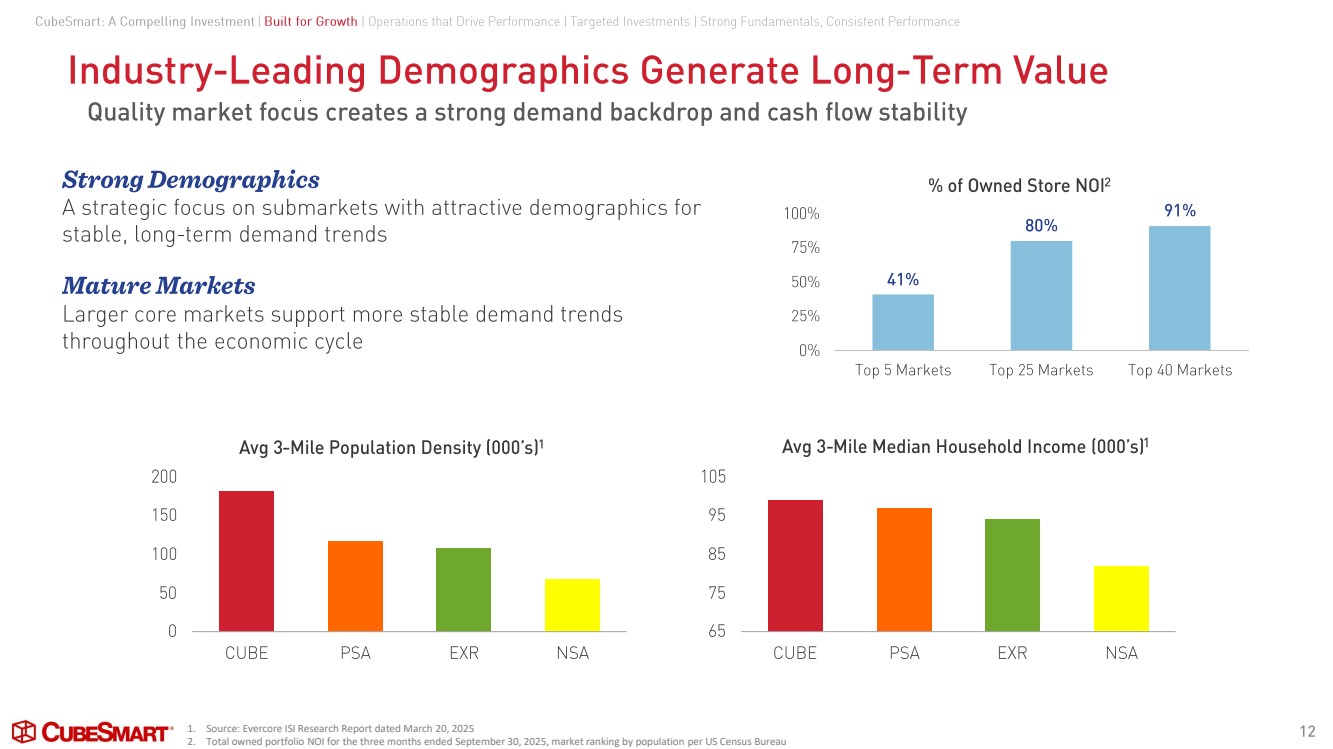 CubeSmart: A Compelling Investment | Built for Growth | Operations that Drive Performance | Targeted Investments | Strong Fundamentals, Consistent Performance

Industry-Leading Demographics Generate Long-Term Value

Quality market focus creates a strong demand backdrop and cash flow stability

Strong Demographics

A strategic focus on submarkets with attractive demographics for stable, long-term demand trends

Mature Markets

Larger core markets support more stable demand trends throughout the economic cycle

% of Owned Store NOI$^2$

100%
75%
50%
25%
0%

41%
80%
91%

Top 5 Markets
Top 25 Markets
Top 40 Markets

Avg 3-Mile Population Density (000's)$^1$

200
150
100
50
0

CUBE
PSA
EXR
NSA

Avg 3-Mile Median Household Income (000's)$^1$

105
95
85
75
65

CUBE
PSA
EXR
NSA

CUBESMART

1. Source: Evercore ISI Research Report dated March 20, 2025
2. Total owned portfolio NOI for the three months ended September 30, 2025, market ranking by population per US Census Bureau

12